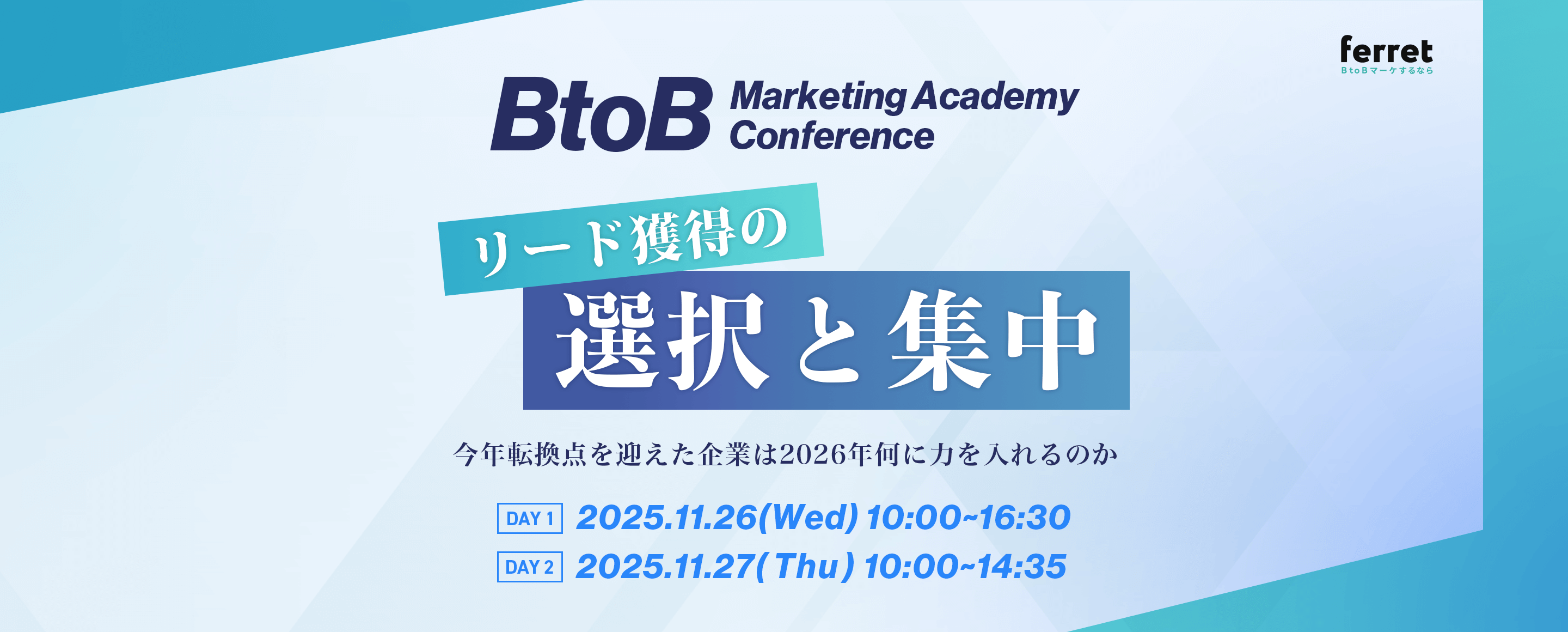 ferret
BtoBマーケするなら

BtoB Marketing Academy Conference

リード獲得の
選択と集中

今年転換点を迎えた企業は2026年何に力を入れるのか

DAY 1 2025.11.26(Wed) 10:00~16:30
DAY 2 2025.11.27(Thu) 10:00~14:35